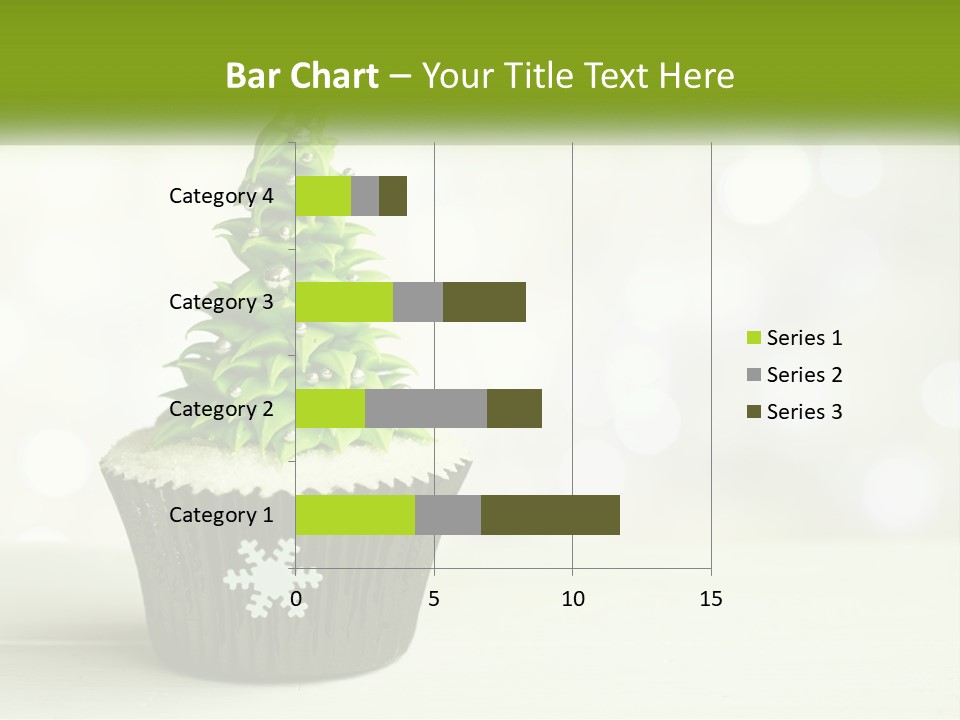 Bar Chart – Your Title Text Here

Category 4
Category 3
Category 2
Category 1

0
5
10
15

Series 1
Series 2
Series 3